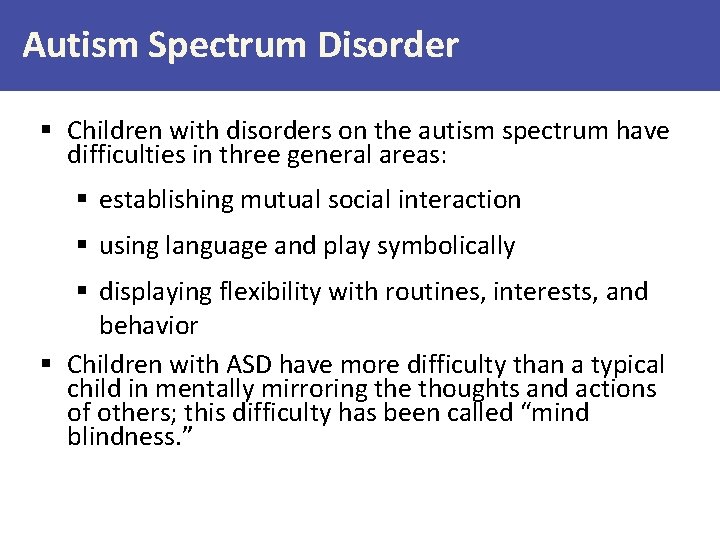 Autism Spectrum Disorder

▪ Children with disorders on the autism spectrum have difficulties in three general areas:

▪ establishing mutual social interaction

▪ using language and play symbolically

▪ displaying flexibility with routines, interests, and behavior

▪ Children with ASD have more difficulty than a typical child in mentally mirroring the thoughts and actions of others; this difficulty has been called “mind blindness.”